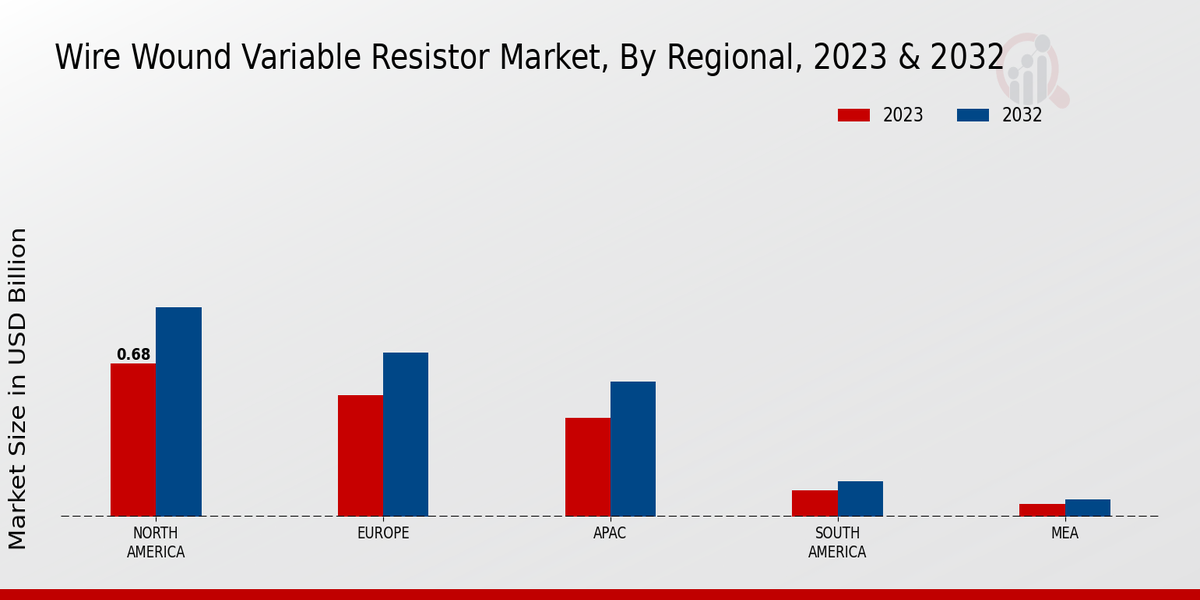 Wire Wound Variable Resistor Market, By Regional, 2023 & 2032

2023
2032

Market Size in USD Billion

0.68

NORTH AMERICA
EUROPE
APAC
SOUTH AMERICA
MEA